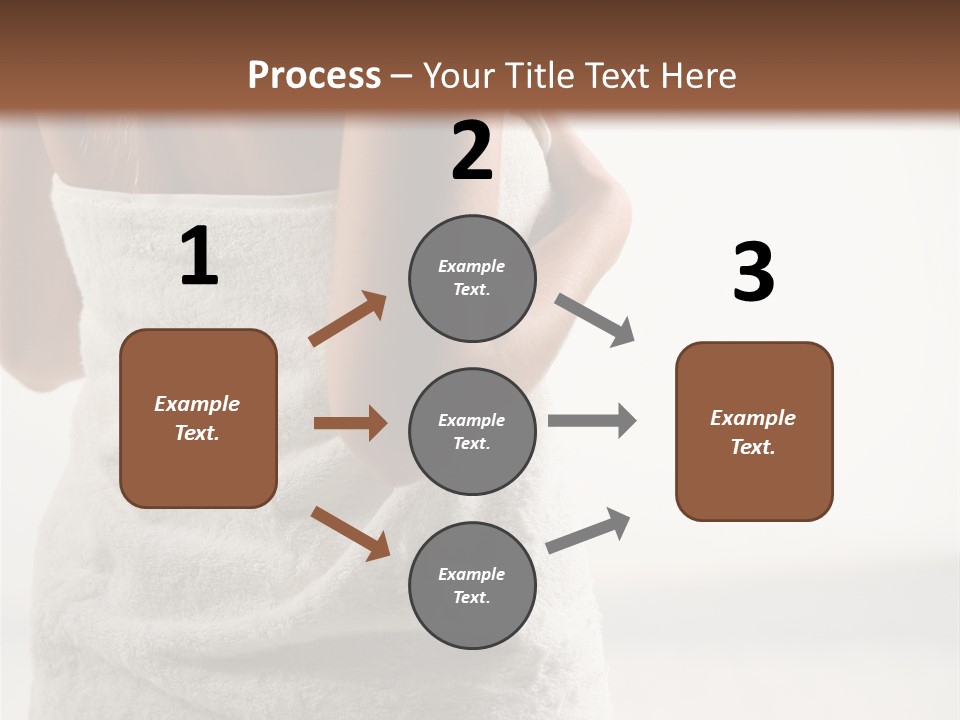 Process – Your Title Text Here

1

Example Text.

2

Example Text.

Example Text.

Example Text.

3

Example Text.